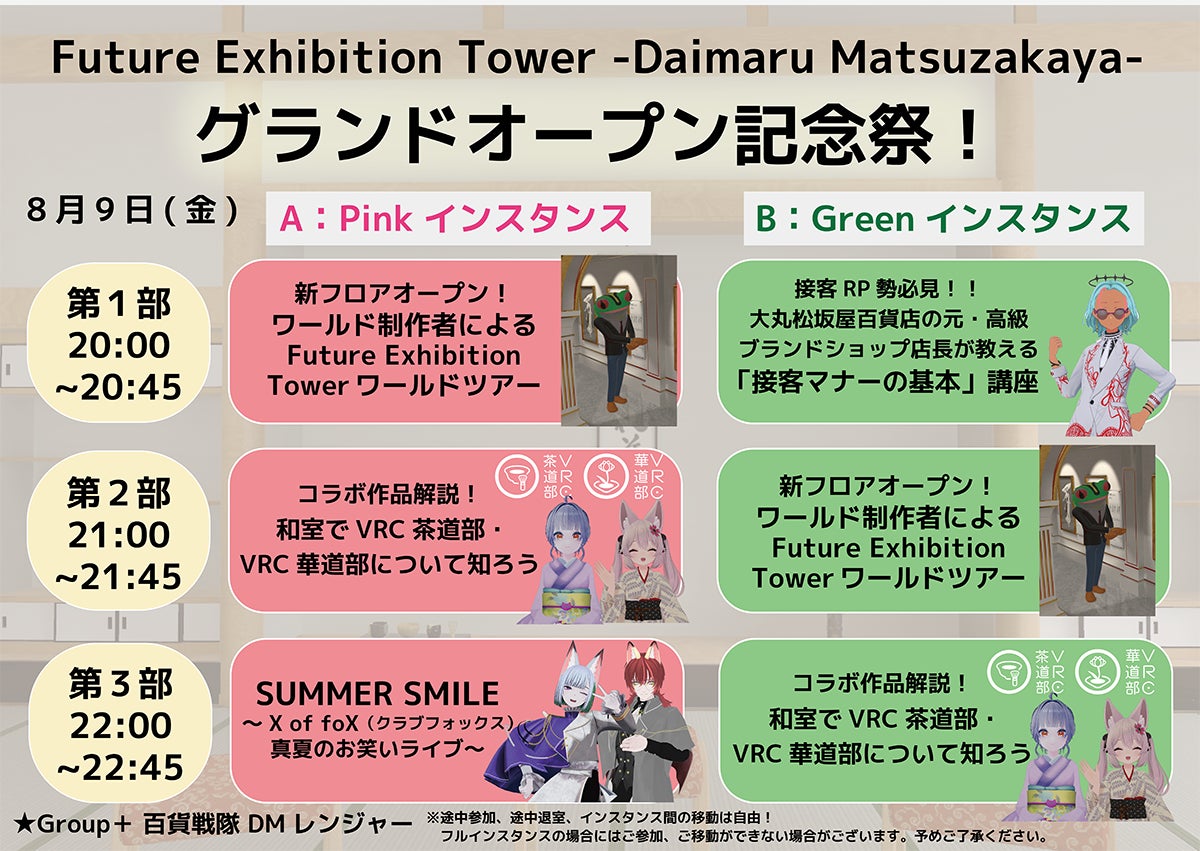 Future Exhibition Tower -Daimaru Matsuzakaya-
グランドオープン記念祭！

８月９日（金）

A：Pink インスタンス

B：Green インスタンス

第１部
20:00
~20:45

新フロアオープン！
ワールド制作者による
Future Exhibition
Tower ワールドツアー

接客 RP 勢必見！！
大丸松坂屋百貨店の元・高級
ブランドショップ店長が教える
「接客マナーの基本」講座

第２部
21:00
~21:45

茶道部 VRC　華道部 VRC

コラボ作品解説！
和室で VRC 茶道部・
VRC 華道部について知ろう

新フロアオープン！
ワールド制作者による
Future Exhibition
Tower ワールドツアー

第３部
22:00
~22:45

SUMMER SMILE
～ X of foX（クラブフォックス）
真夏のお笑いライブ～

茶道部 VRC　華道部 VRC

コラボ作品解説！
和室で VRC 茶道部・
VRC 華道部について知ろう

★Group＋ 百貨戦隊 DM レンジャー

※途中参加、途中退室、インスタンス間の移動は自由！
フルインスタンスの場合にはご参加、ご移動ができない場合がございます。予めご了承ください。